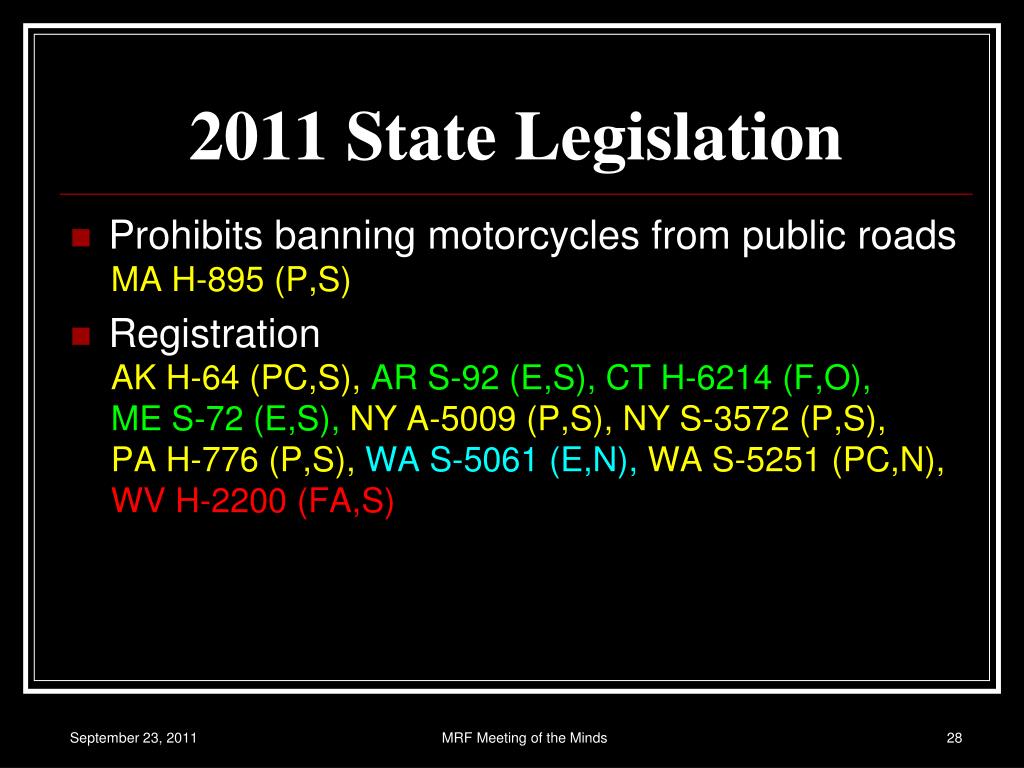 2011 State Legislation

Prohibits banning motorcycles from public roads
MA H-895 (P,S)

Registration
AK H-64 (PC,S), AR S-92 (E,S), CT H-6214 (F,O), ME S-72 (E,S), NY A-5009 (P,S), NY S-3572 (P,S), PA H-776 (P,S), WA S-5061 (E,N), WA S-5251 (PC,N), WV H-2200 (FA,S)

September 23, 2011
MRF Meeting of the Minds
28